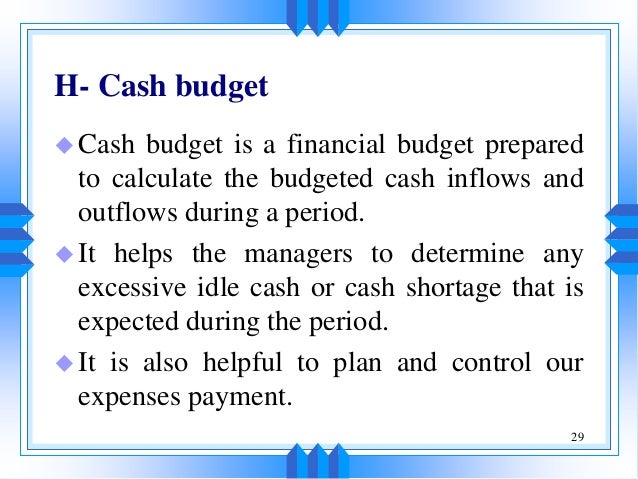 H- Cash budget

Cash budget is a financial budget prepared to calculate the budgeted cash inflows and outflows during a period.

It helps the managers to determine any excessive idle cash or cash shortage that is expected during the period.

It is also helpful to plan and control our expenses payment.

29